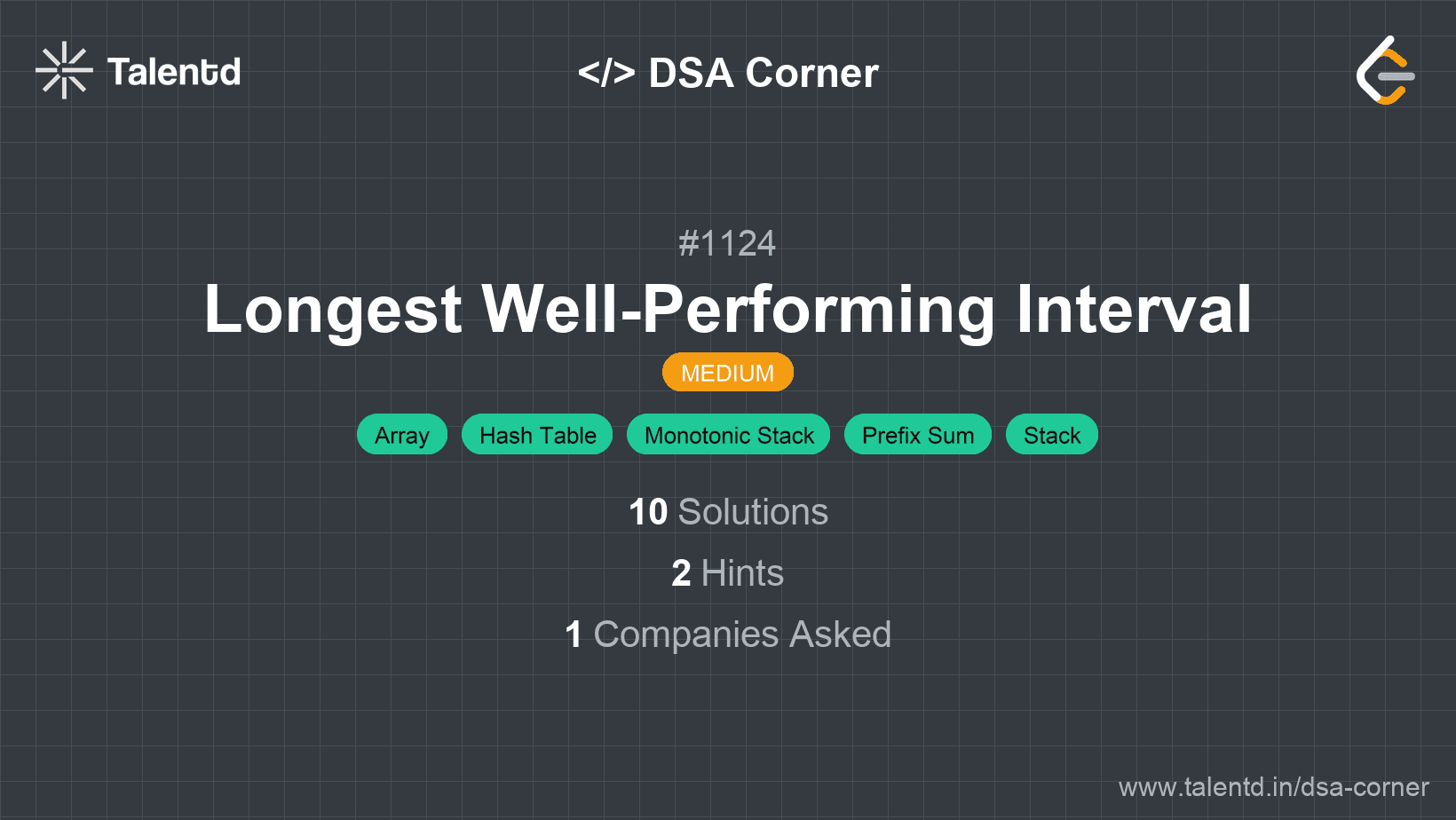 Talentd

</> DSA Corner

#1124

Longest Well-Performing Interval

MEDIUM

Array Hash Table Monotonic Stack Prefix Sum Stack

10 Solutions

2 Hints

1 Companies Asked

www.talentd.in/dsa-corner